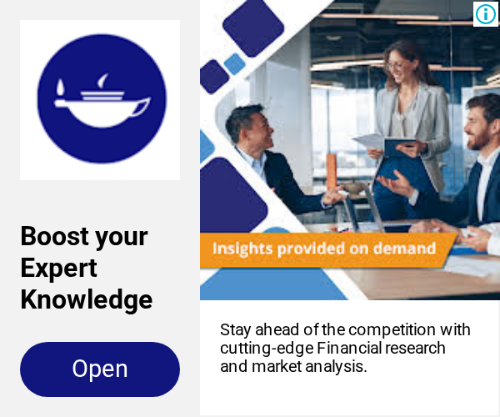 Boost your Expert Knowledge

Open

Insights provided on demand

Stay ahead of the competition with cutting-edge Financial research and market analysis.